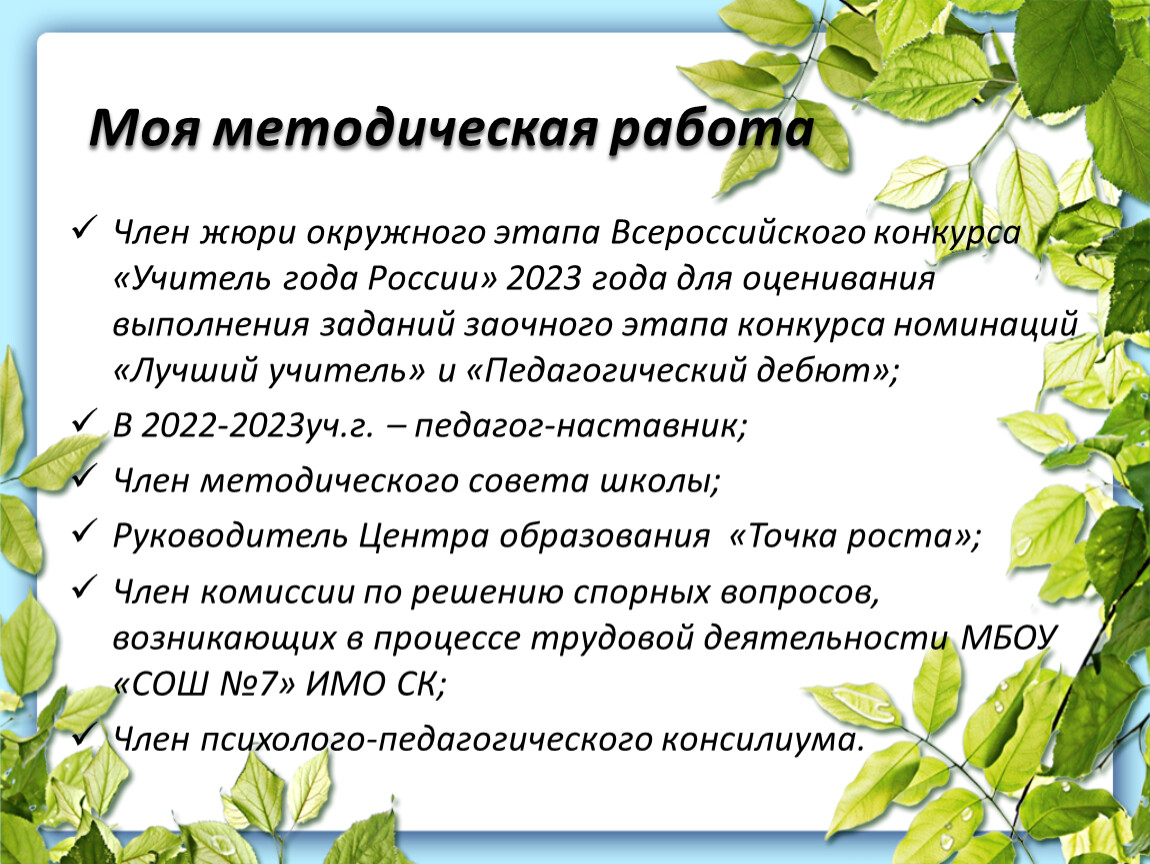 Моя методическая работа

✓ Член жюри окружного этапа Всероссийского конкурса «Учитель года России» 2023 года для оценивания выполнения заданий заочного этапа конкурса номинаций «Лучший учитель» и «Педагогический дебют»;

✓ В 2022-2023уч.г. – педагог-наставник;

✓ Член методического совета школы;

✓ Руководитель Центра образования «Точка роста»;

✓ Член комиссии по решению спорных вопросов, возникающих в процессе трудовой деятельности МБОУ «СОШ №7» ИМО СК;

✓ Член психолого-педагогического консилиума.